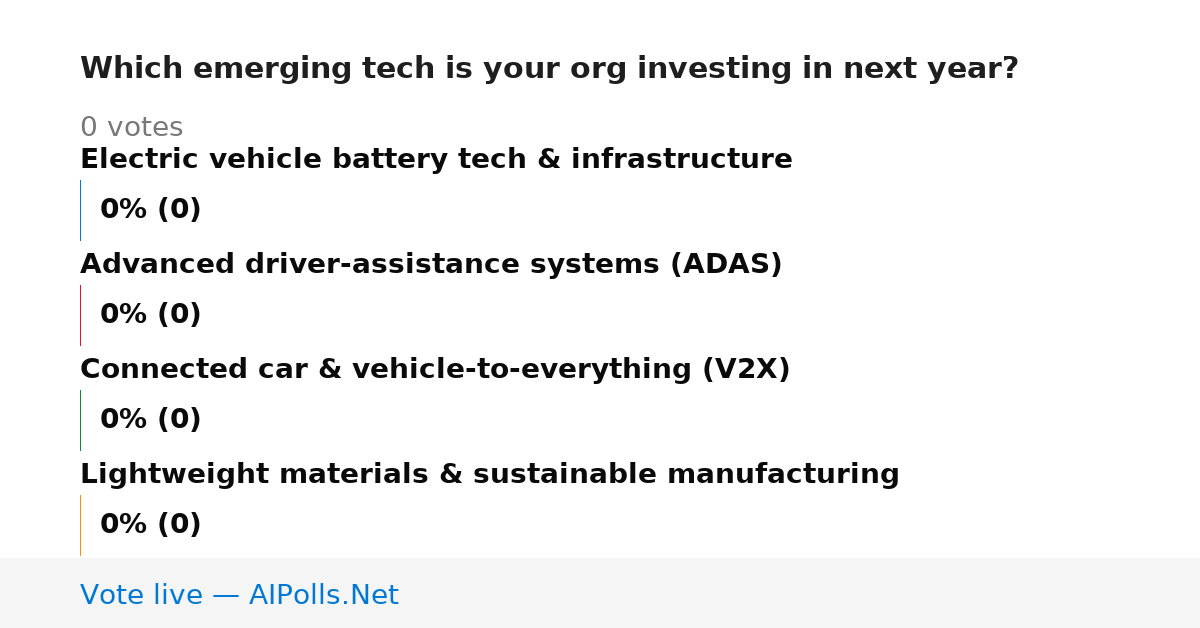 Which emerging tech is your org investing in next year?

0 votes

Electric vehicle battery tech & infrastructure

0% (0)

Advanced driver-assistance systems (ADAS)

0% (0)

Connected car & vehicle-to-everything (V2X)

0% (0)

Lightweight materials & sustainable manufacturing

0% (0)

Vote live — AIPolls.Net